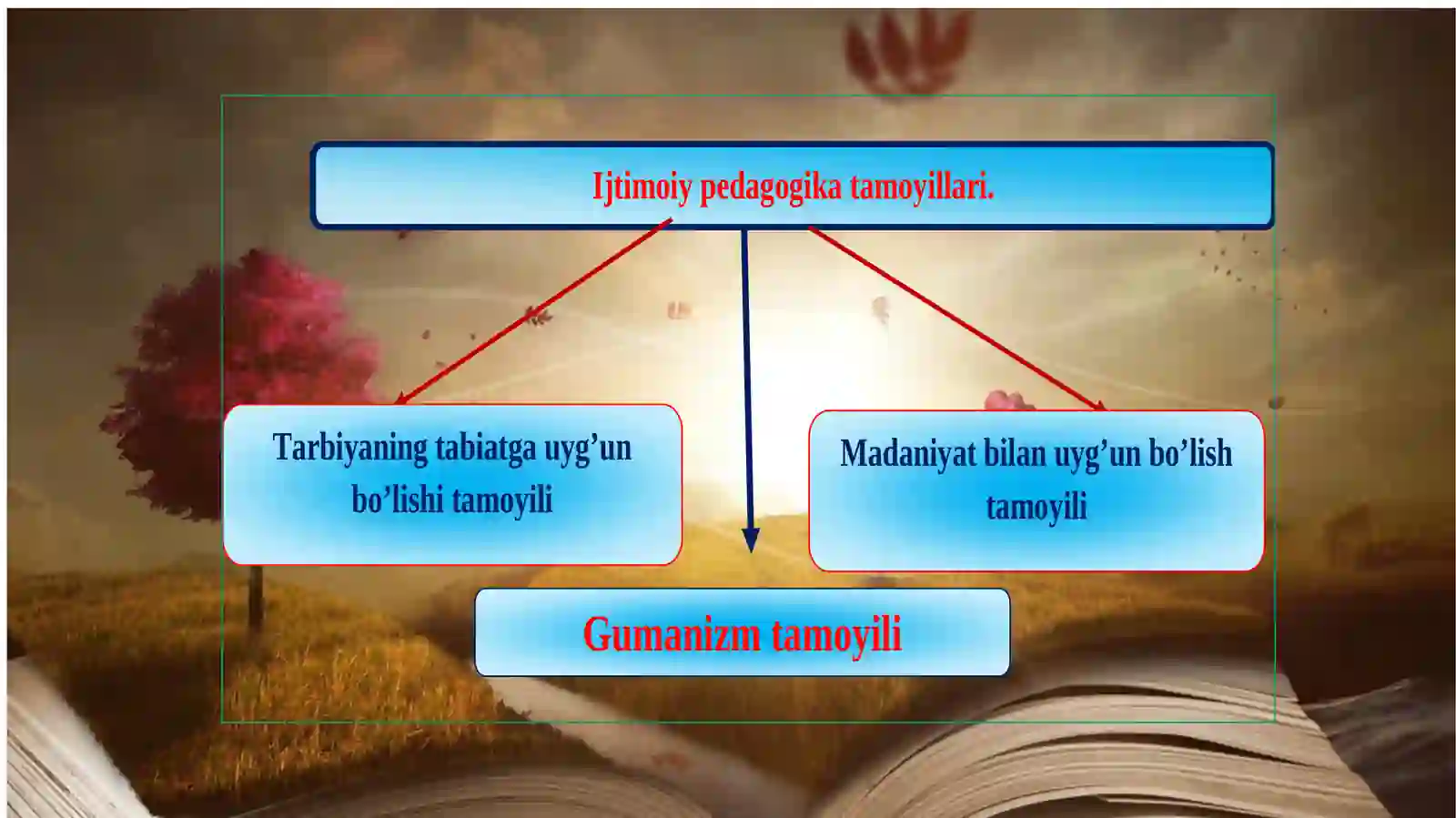 Ijtimoiy pedagogika tamoyillari.

Tarbiyaning tabiatga uyg’un bo’lishi tamoyili

Madaniyat bilan uyg’un bo’lish tamoyili

Gumanizm tamoyili